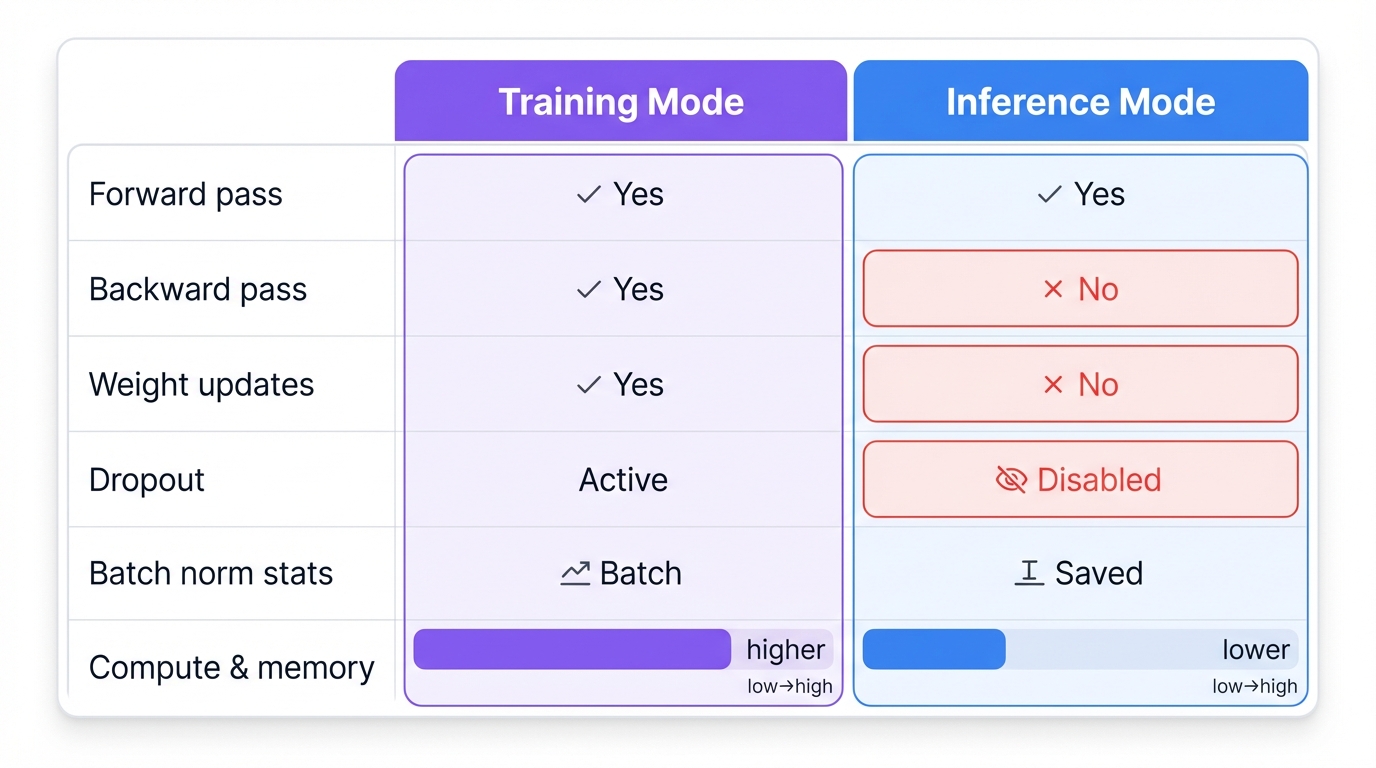 | | Training Mode | Inference Mode |
|---|---|---|
| Forward pass | ✓ Yes | ✓ Yes |
| Backward pass | ✓ Yes | × No |
| Weight updates | ✓ Yes | × No |
| Dropout | Active | Disabled |
| Batch norm stats | Batch | Saved |
| Compute & memory | higher low→high | lower low→high |